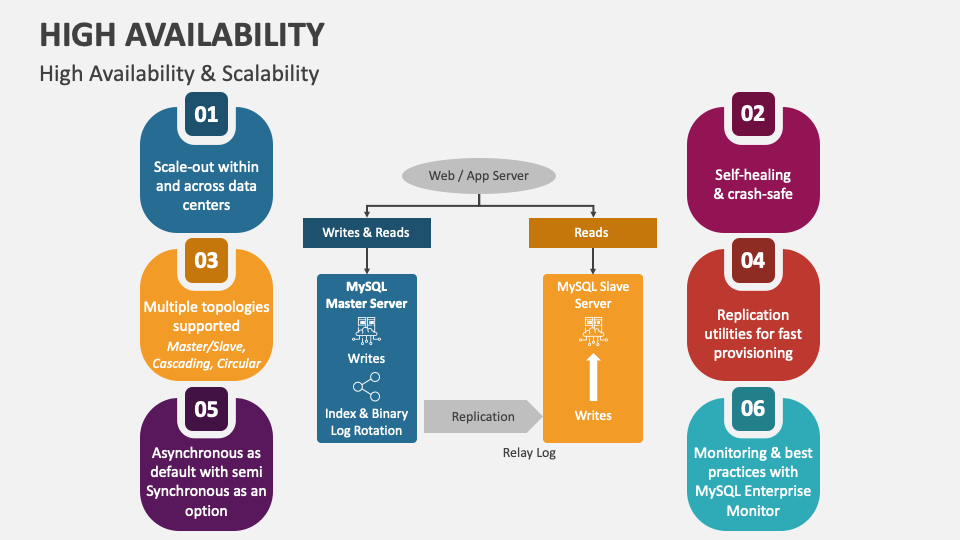 HIGH AVAILABILITY
High Availability & Scalability

01
Scale-out within and across data centers

03
Multiple topologies supported
Master/Slave, Cascading, Circular

05
Asynchronous as default with semi Synchronous as an option

Web / App Server

Writes & Reads

Reads

MySQL Master Server
Writes
Index & Binary Log Rotation

Replication

MySQL Slave Server
Writes

Relay Log

02
Self-healing & crash-safe

04
Replication utilities for fast provisioning

06
Monitoring & best practices with MySQL Enterprise Monitor